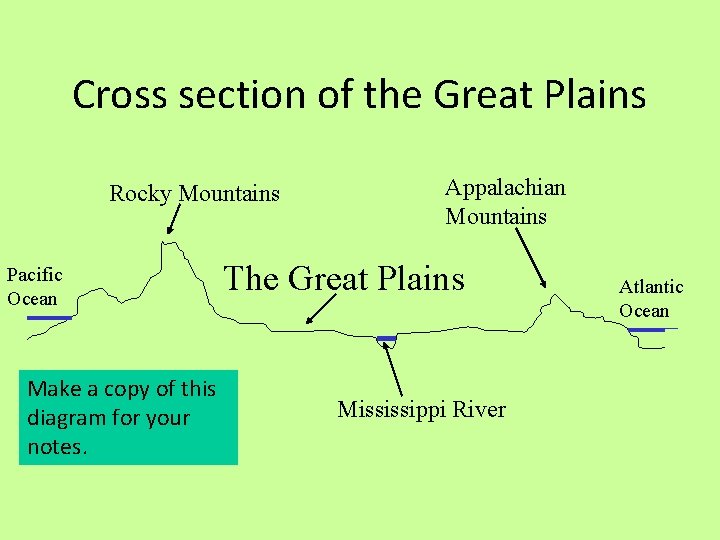 Cross section of the Great Plains

Rocky Mountains

Appalachian Mountains

Pacific Ocean

The Great Plains

Atlantic Ocean

Mississippi River

Make a copy of this diagram for your notes.